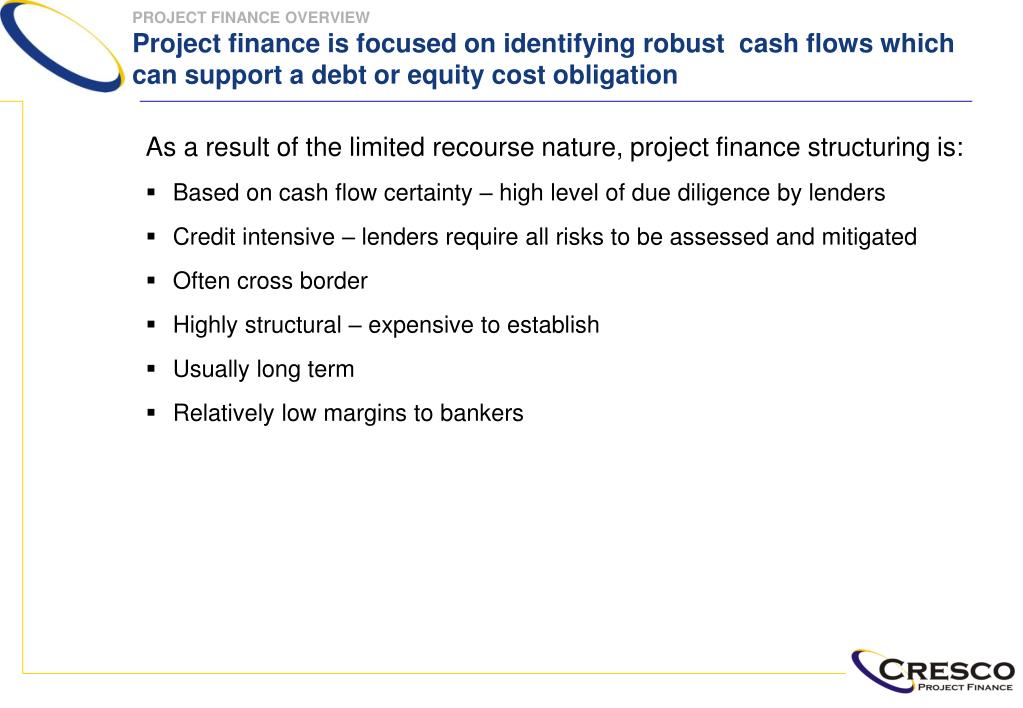 PROJECT FINANCE OVERVIEW

Project finance is focused on identifying robust cash flows which can support a debt or equity cost obligation

As a result of the limited recourse nature, project finance structuring is:

▪ Based on cash flow certainty – high level of due diligence by lenders

▪ Credit intensive – lenders require all risks to be assessed and mitigated

▪ Often cross border

▪ Highly structural – expensive to establish

▪ Usually long term

▪ Relatively low margins to bankers

CRESCO
PROJECT FINANCE